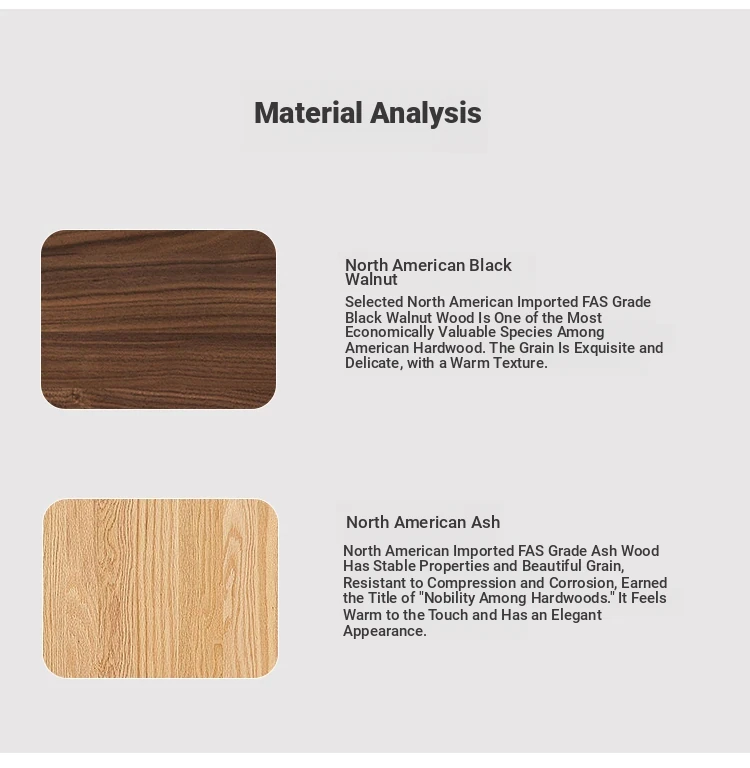 Material Analysis

North American Black Walnut

Selected North American Imported FAS Grade Black Walnut Wood Is One of the Most Economically Valuable Species Among American Hardwood. The Grain Is Exquisite and Delicate, with a Warm Texture.

North American Ash

North American Imported FAS Grade Ash Wood Has Stable Properties and Beautiful Grain, Resistant to Compression and Corrosion, Earned the Title of "Nobility Among Hardwoods." It Feels Warm to the Touch and Has an Elegant Appearance.